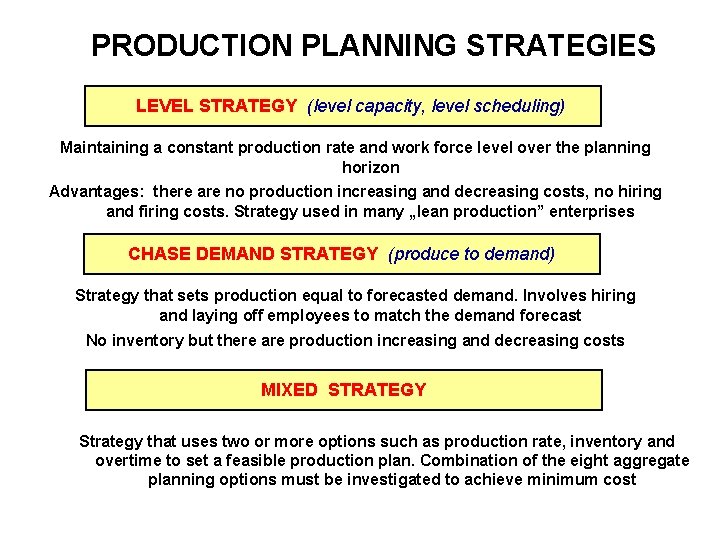 PRODUCTION PLANNING STRATEGIES

LEVEL STRATEGY (level capacity, level scheduling)

Maintaining a constant production rate and work force level over the planning horizon

Advantages: there are no production increasing and decreasing costs, no hiring and firing costs. Strategy used in many „lean production” enterprises

CHASE DEMAND STRATEGY (produce to demand)

Strategy that sets production equal to forecasted demand. Involves hiring and laying off employees to match the demand forecast

No inventory but there are production increasing and decreasing costs

MIXED STRATEGY

Strategy that uses two or more options such as production rate, inventory and overtime to set a feasible production plan. Combination of the eight aggregate planning options must be investigated to achieve minimum cost